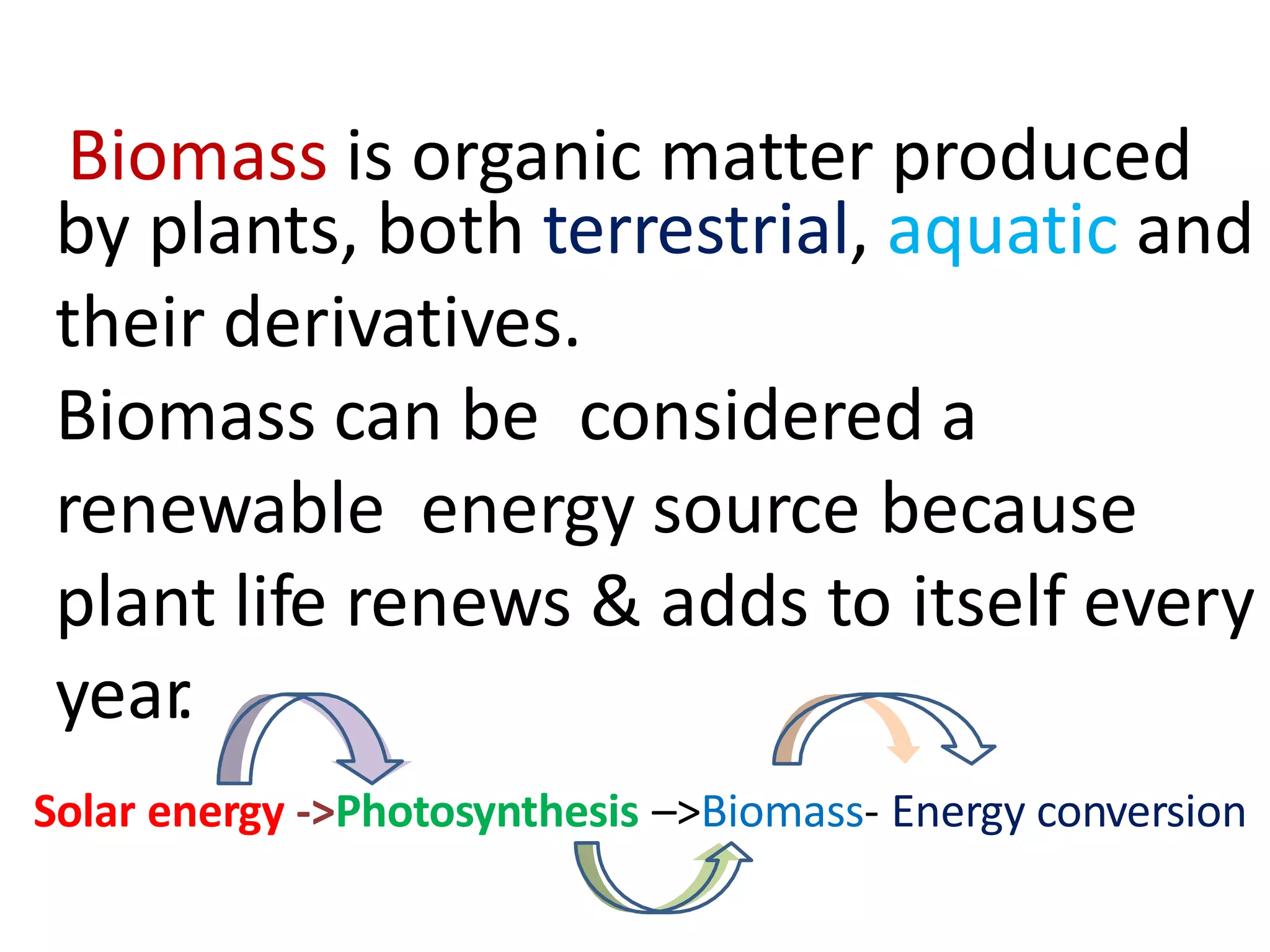 Biomass is organic matter produced by plants, both terrestrial, aquatic and their derivatives.

Biomass can be considered a renewable energy source because plant life renews & adds to itself every year.

Solar energy ->Photosynthesis –>Biomass- Energy conversion